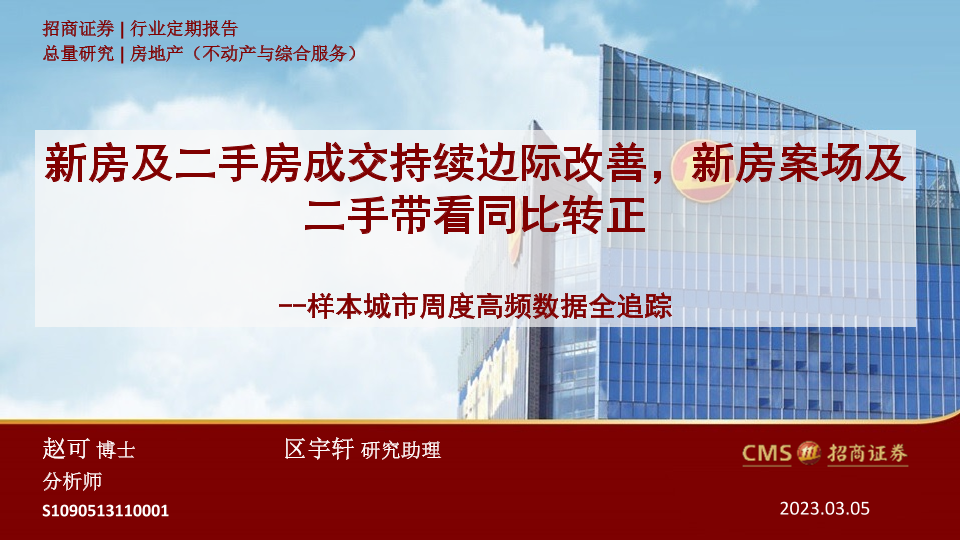 招商证券 | 行业定期报告
总量研究 | 房地产（不动产与综合服务）

新房及二手房成交持续边际改善，新房案场及二手带看同比转正

--样本城市周度高频数据全追踪

赵可 博士
分析师
S1090513110001

区宇轩 研究助理

CMS 招商证券

2023.03.05